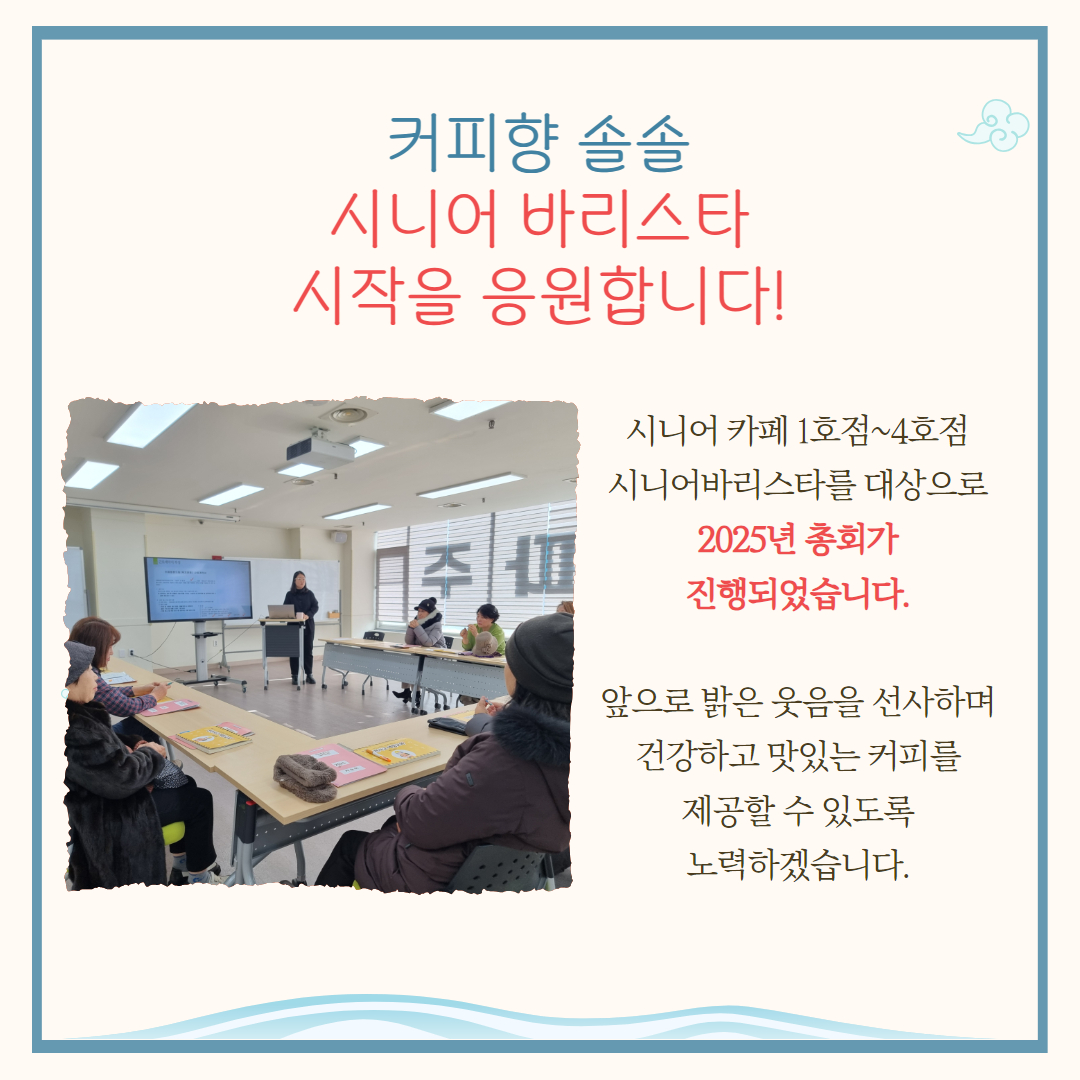 커피향 솔솔
시니어 바리스타
시작을 응원합니다!

시니어 카페 1호점~4호점
시니어바리스타를 대상으로
2025년 총회가
진행되었습니다.

앞으로 밝은 웃음을 선사하며
건강하고 맛있는 커피를
제공할 수 있도록
노력하겠습니다.